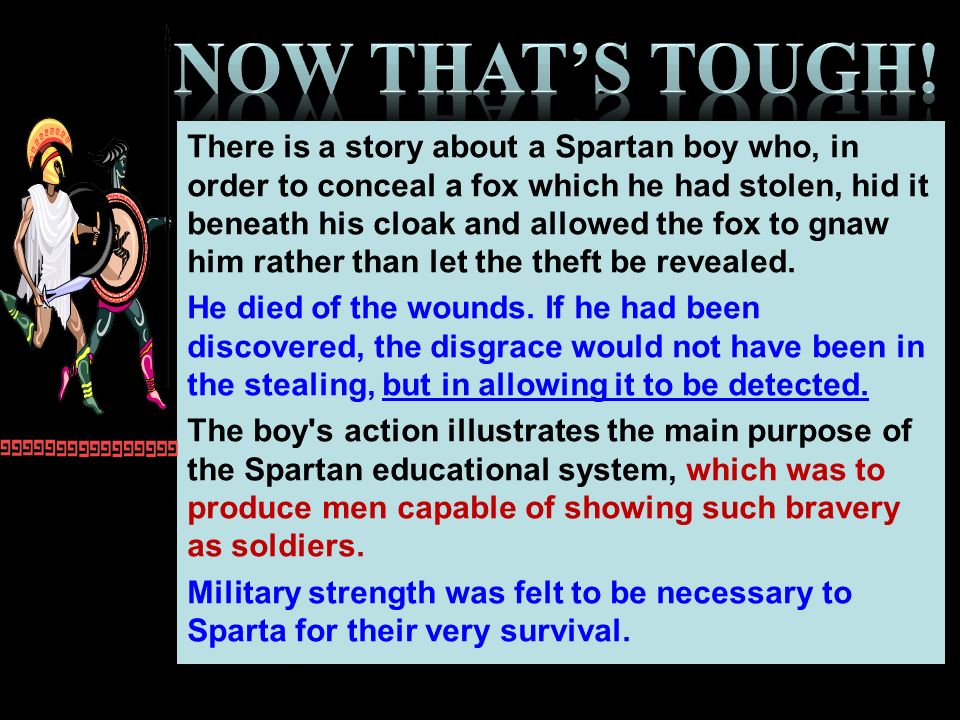 NOW THAT'S TOUGH!

There is a story about a Spartan boy who, in order to conceal a fox which he had stolen, hid it beneath his cloak and allowed the fox to gnaw him rather than let the theft be revealed.

He died of the wounds. If he had been discovered, the disgrace would not have been in the stealing, but in allowing it to be detected.

The boy's action illustrates the main purpose of the Spartan educational system, which was to produce men capable of showing such bravery as soldiers.

Military strength was felt to be necessary to Sparta for their very survival.